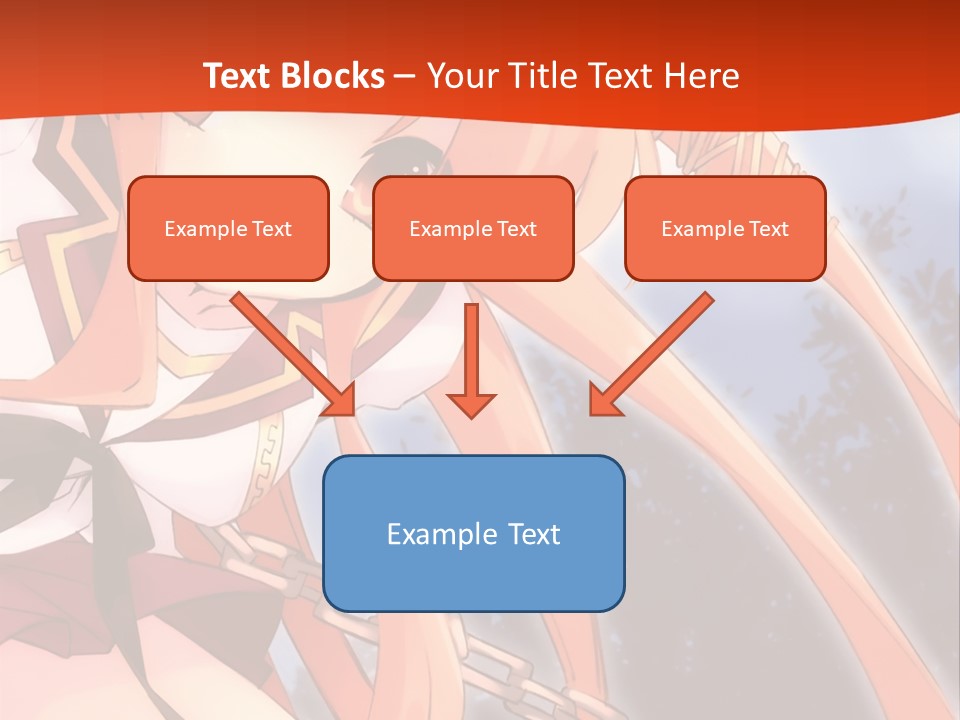 Text Blocks – Your Title Text Here

Example Text

Example Text

Example Text

Example Text